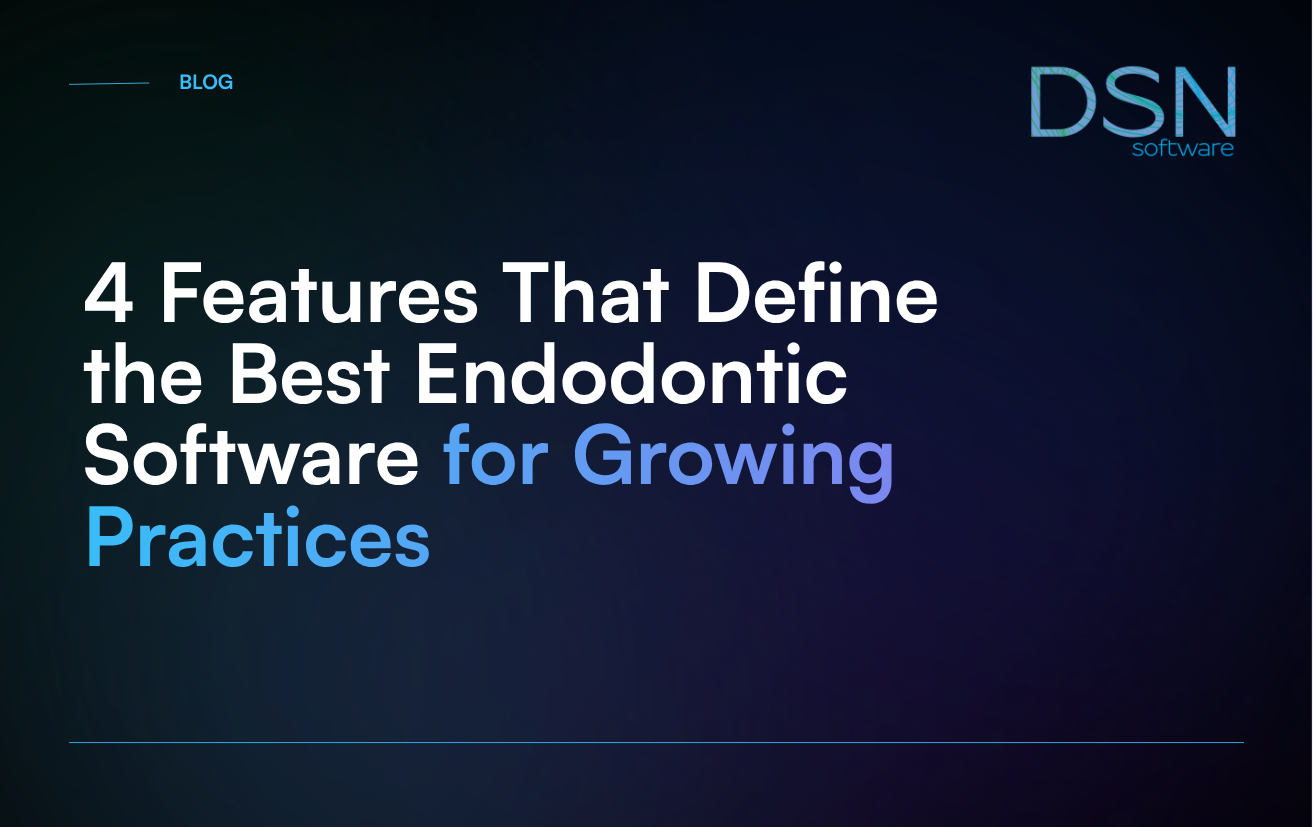 BLOG

DSN
software

4 Features That Define the Best Endodontic Software for Growing Practices